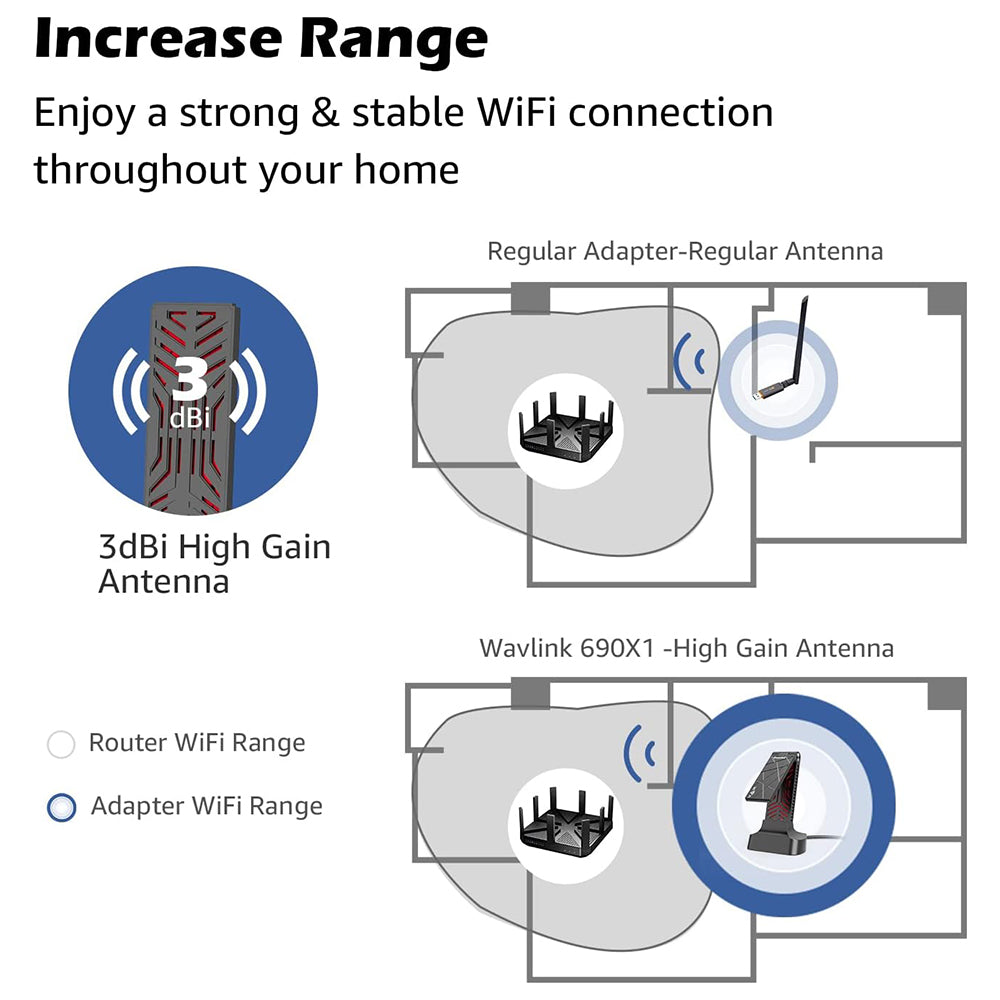 Increase Range

Enjoy a strong & stable WiFi connection throughout your home

3 dBi

3dBi High Gain Antenna

Regular Adapter-Regular Antenna

Wavlink 690X1 -High Gain Antenna

Router WiFi Range

Adapter WiFi Range